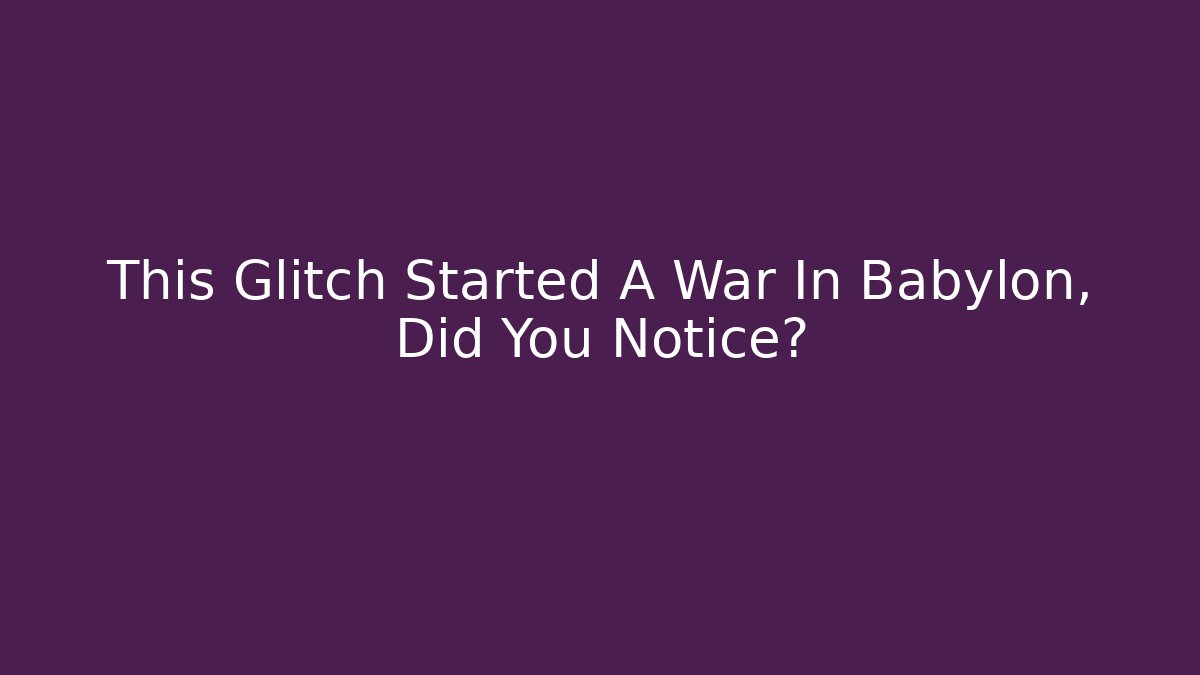 This Glitch Started A War In Babylon, Did You Notice?